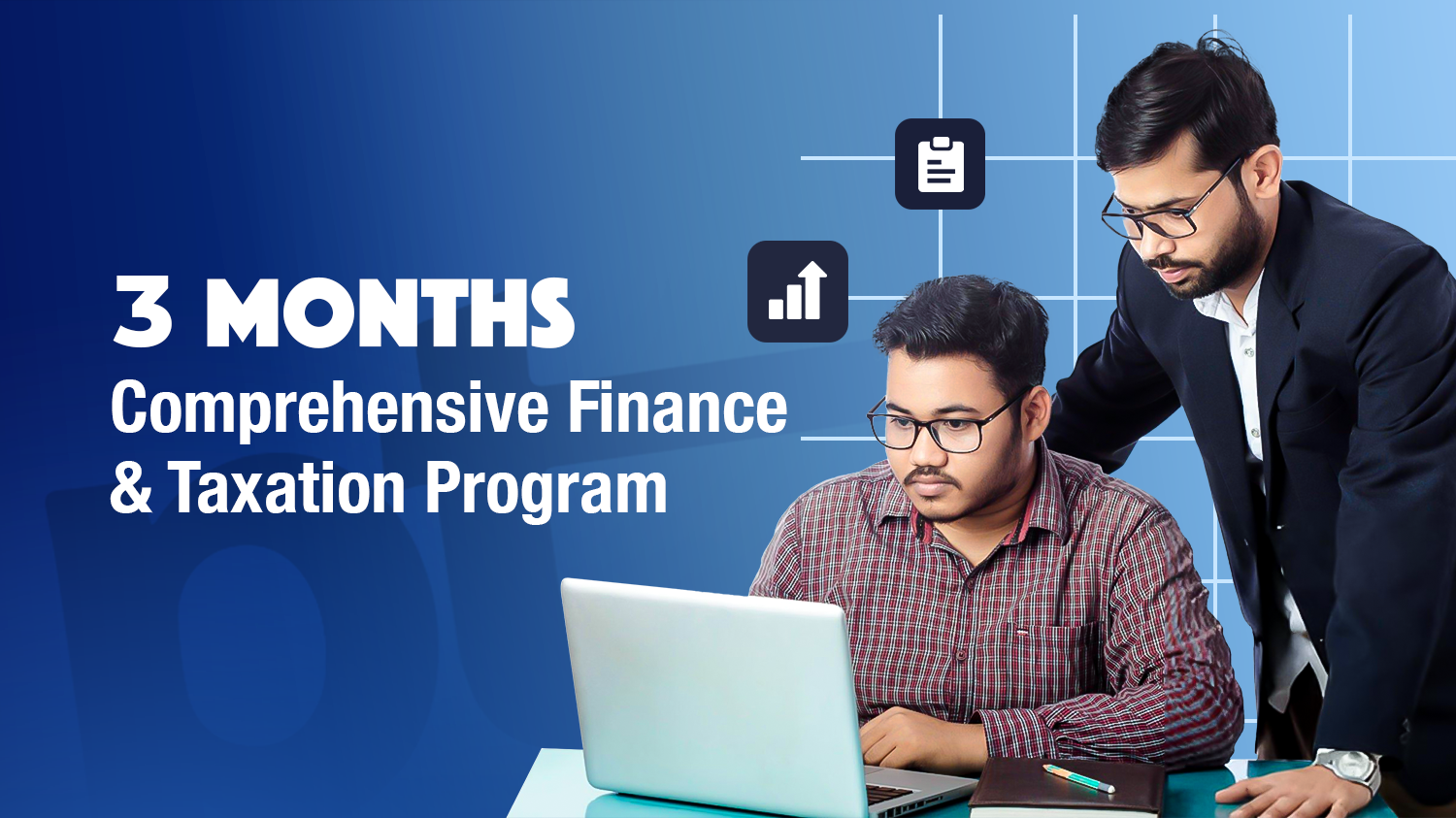 3 MONTHS
Comprehensive Finance & Taxation Program